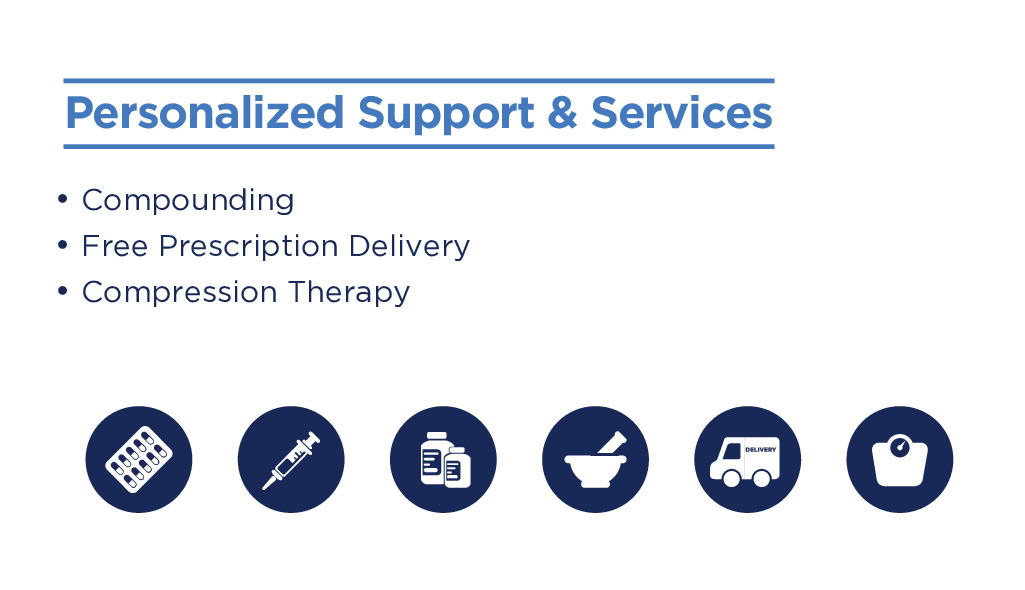 Personalized Support & Services

• Compounding
• Free Prescription Delivery
• Compression Therapy

DELIVERY